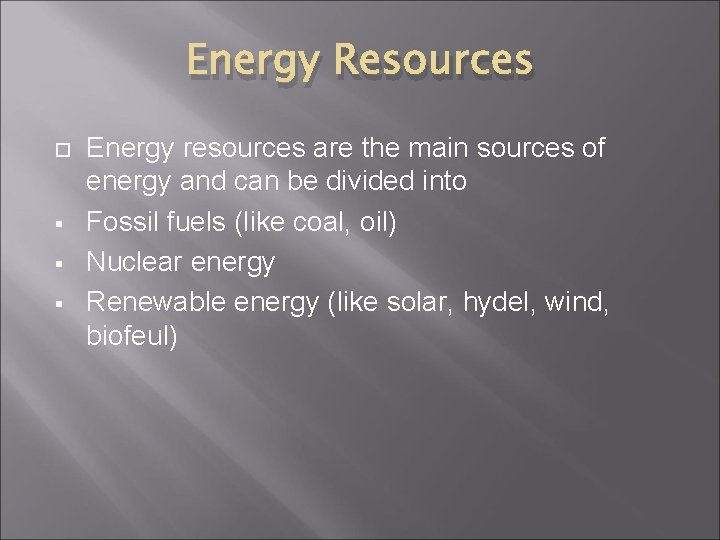 Energy Resources

Energy resources are the main sources of energy and can be divided into

- Fossil fuels (like coal, oil)
- Nuclear energy
- Renewable energy (like solar, hydel, wind, biofeul)